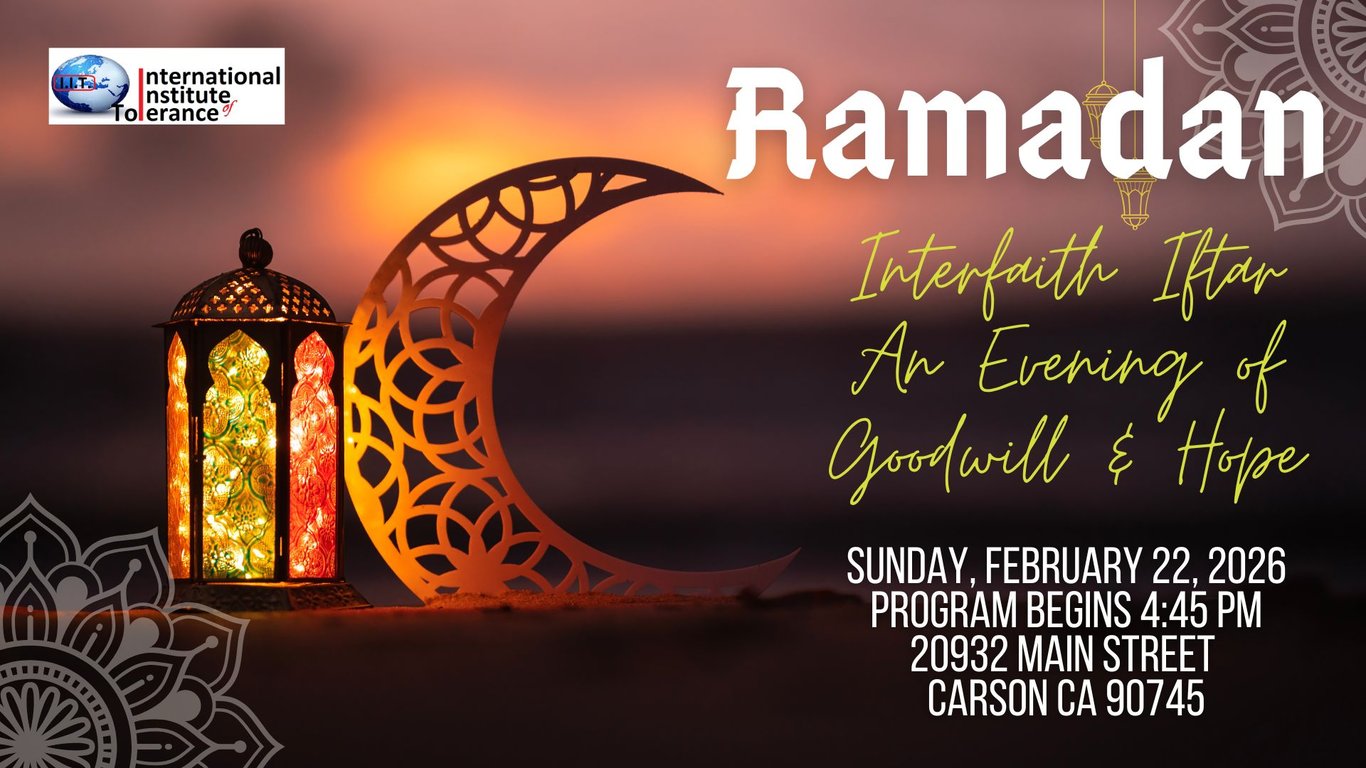 I.I.T.

International Institute of Tolerance

Ramadan

Interfaith Iftar
An Evening of
Goodwill & Hope

SUNDAY, FEBRUARY 22, 2026
PROGRAM BEGINS 4:45 PM
20932 MAIN STREET
CARSON CA 90745